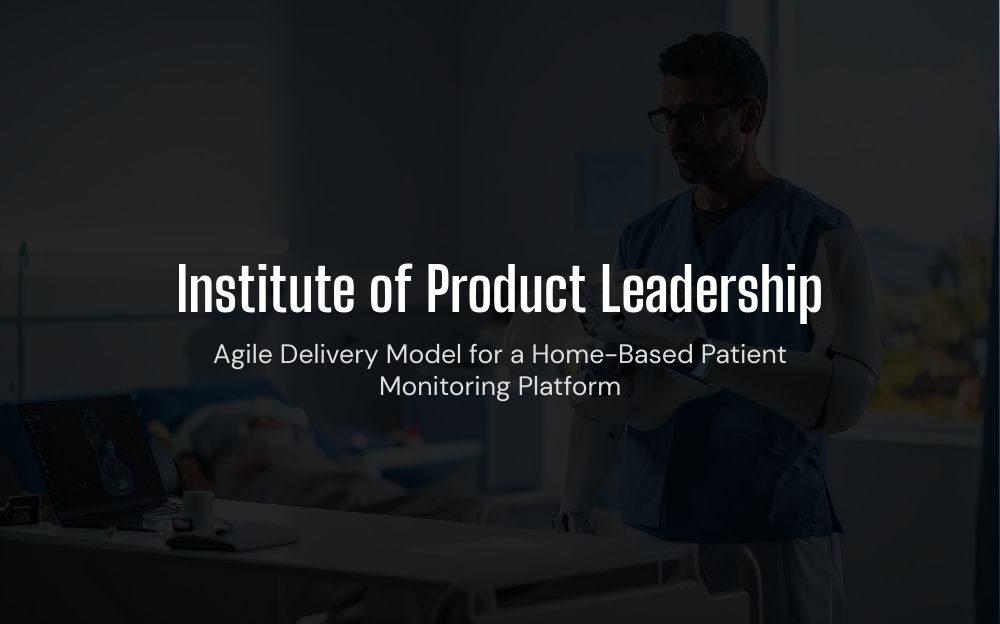 Institute of Product Leadership

Agile Delivery Model for a Home-Based Patient Monitoring Platform